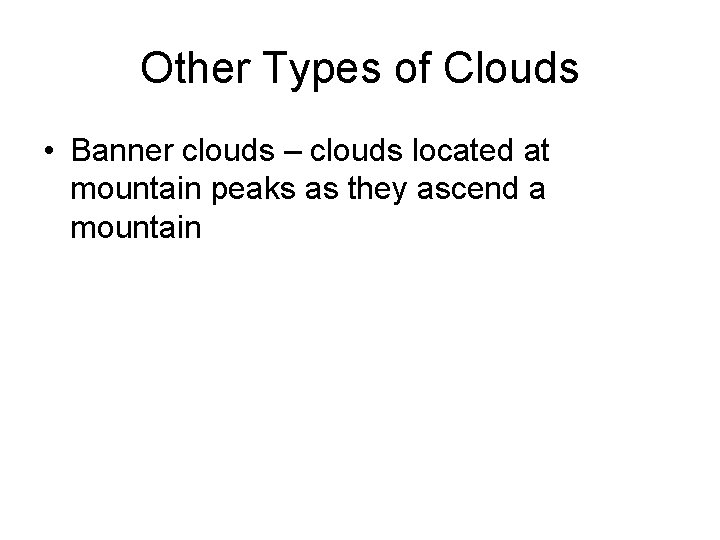 Other Types of Clouds

• Banner clouds – clouds located at mountain peaks as they ascend a mountain